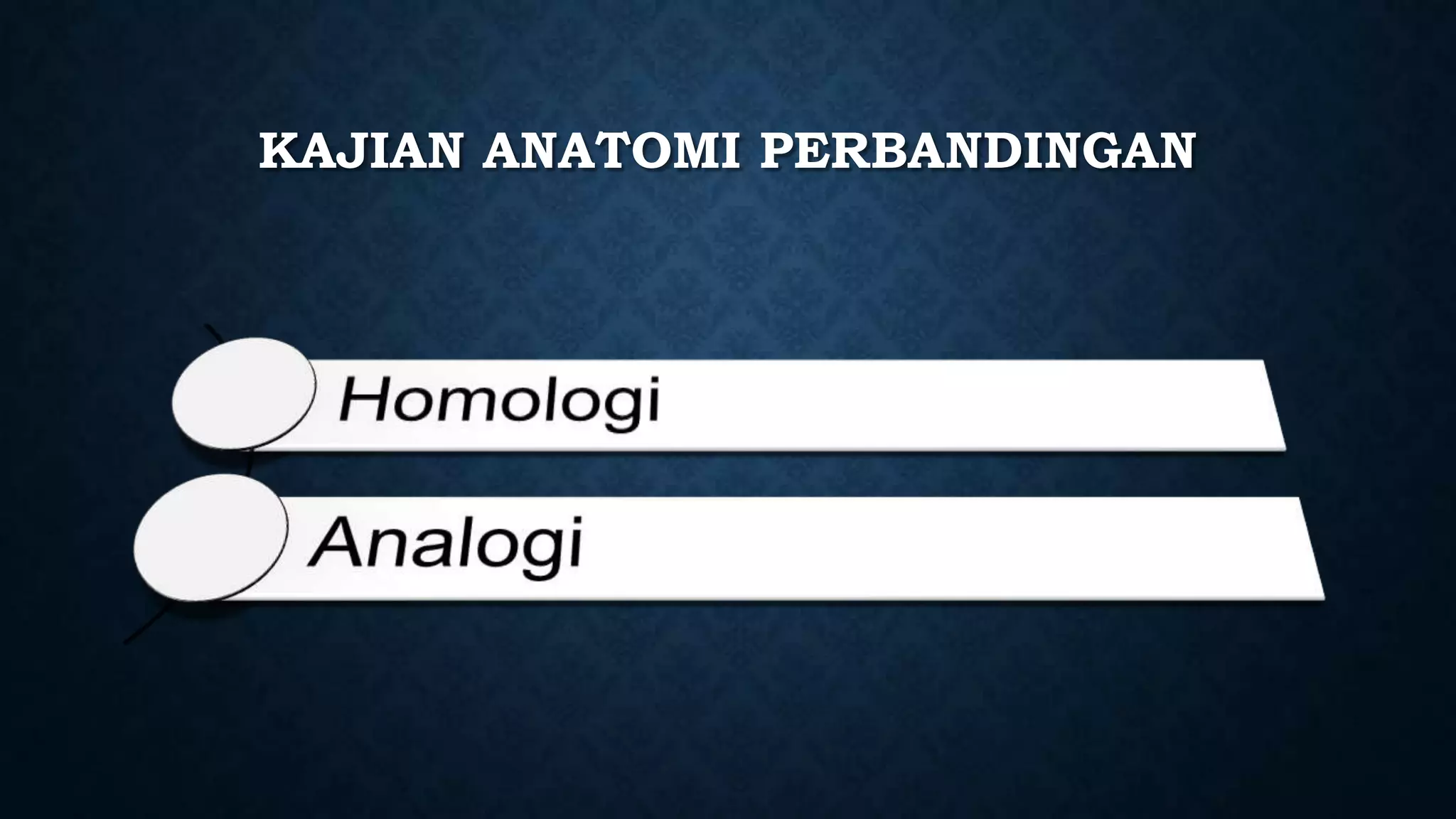 KAJIAN ANATOMI PERBANDINGAN

Homologi

Analogi